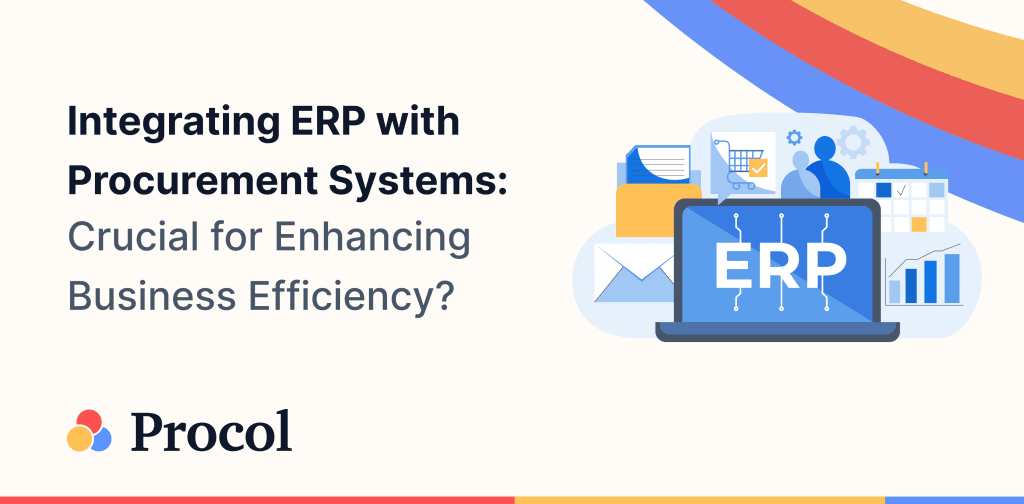 Integrating ERP with Procurement Systems: Crucial for Enhancing Business Efficiency?

ERP

Procol